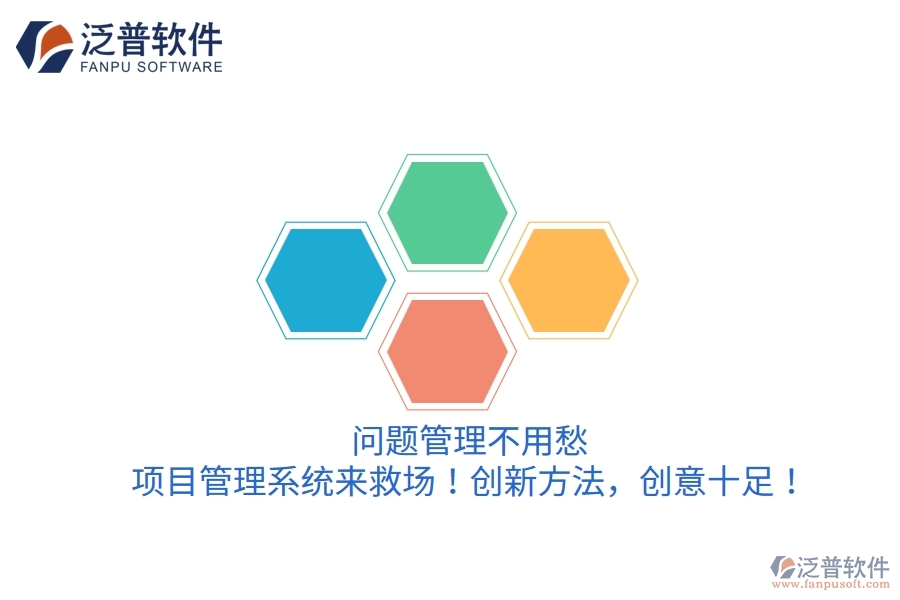 泛普软件
FANPU SOFTWARE

问题管理不用愁
项目管理系统来救场！创新方法，创意十足！

泛普软件
www.fanpusoft.com